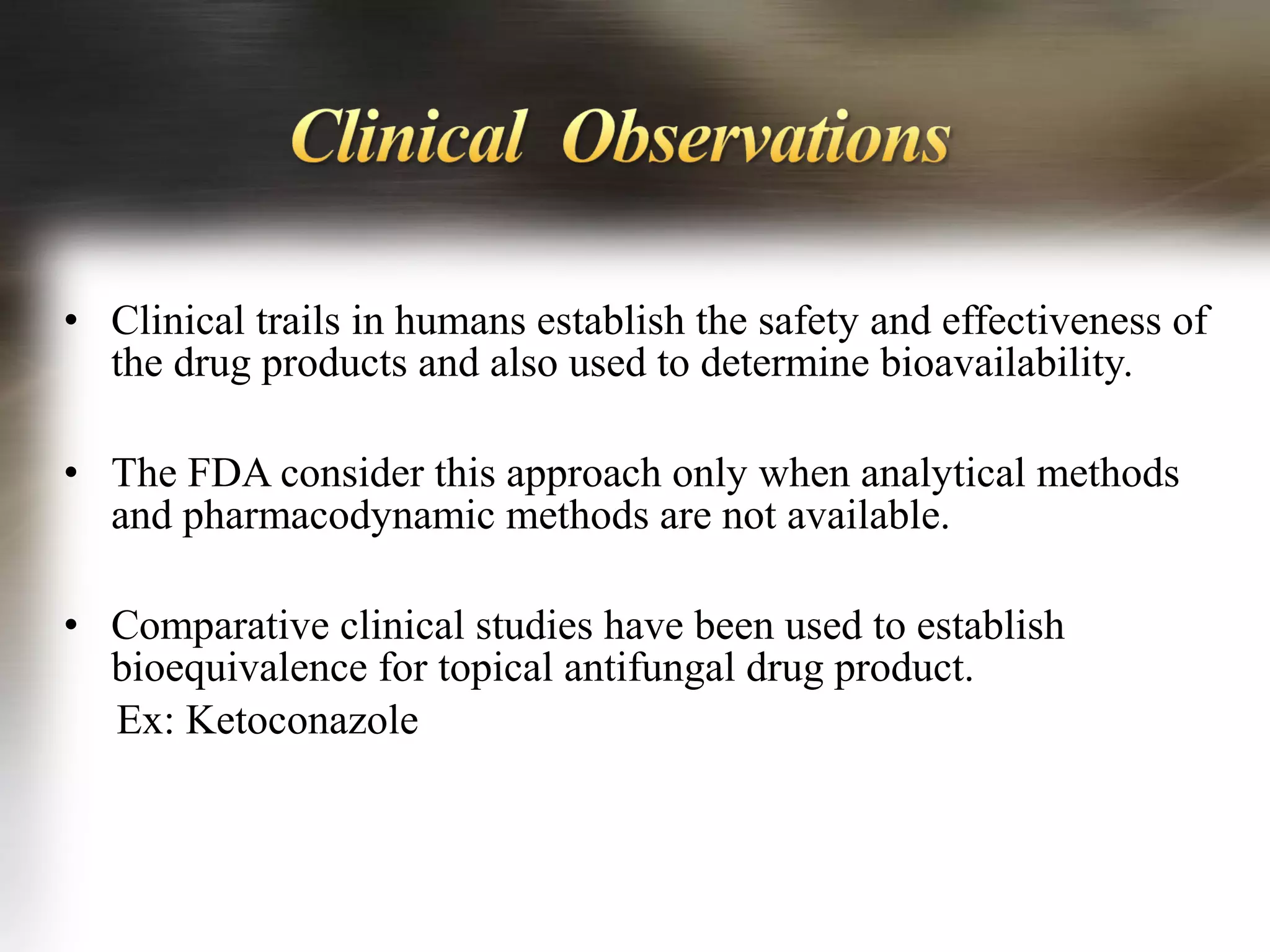 Clinical Observations

• Clinical trails in humans establish the safety and effectiveness of the drug products and also used to determine bioavailability.

• The FDA consider this approach only when analytical methods and pharmacodynamic methods are not available.

• Comparative clinical studies have been used to establish bioequivalence for topical antifungal drug product.
Ex: Ketoconazole